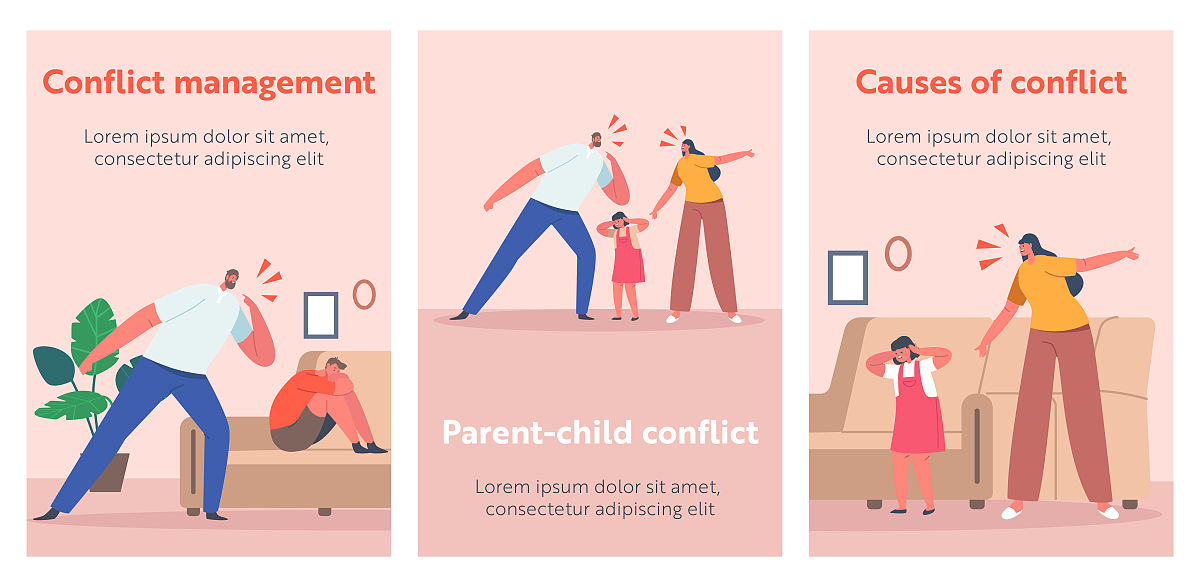 Conflict management

Lorem ipsum dolor sit amet, consectetur adipiscing elit

Parent-child conflict

Lorem ipsum dolor sit amet, consectetur adipiscing elit

Causes of conflict

Lorem ipsum dolor sit amet, consectetur adipiscing elit